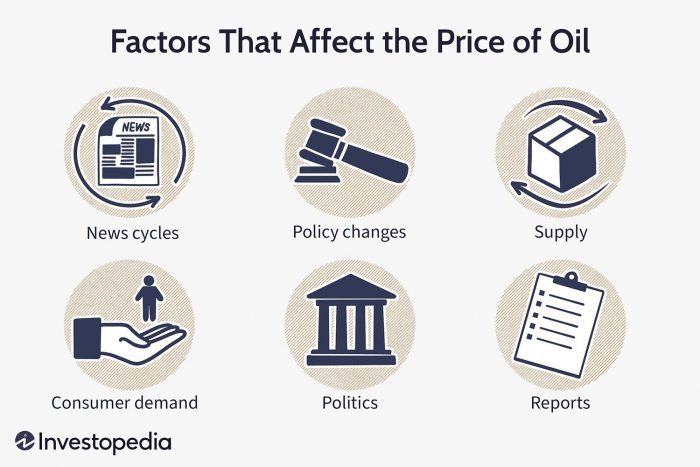 Factors That Affect the Price of Oil

NEWS

News cycles

Policy changes

Supply

Consumer demand

Politics

Reports

Investopedia